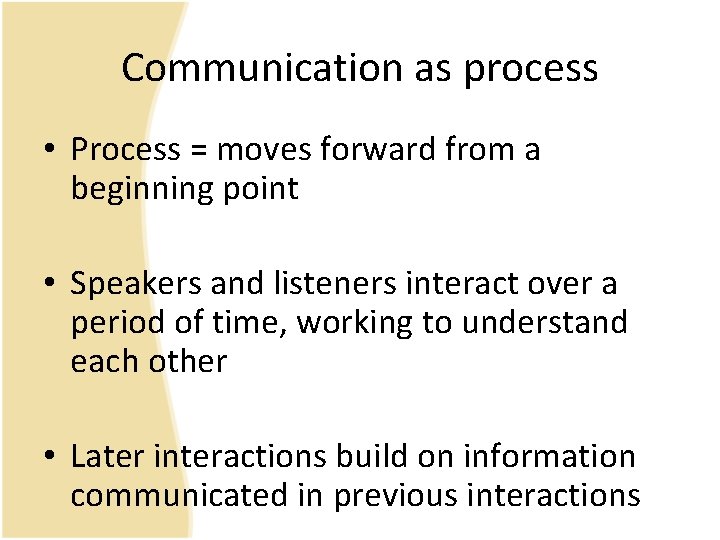 Communication as process

• Process = moves forward from a beginning point

• Speakers and listeners interact over a period of time, working to understand each other

• Later interactions build on information communicated in previous interactions